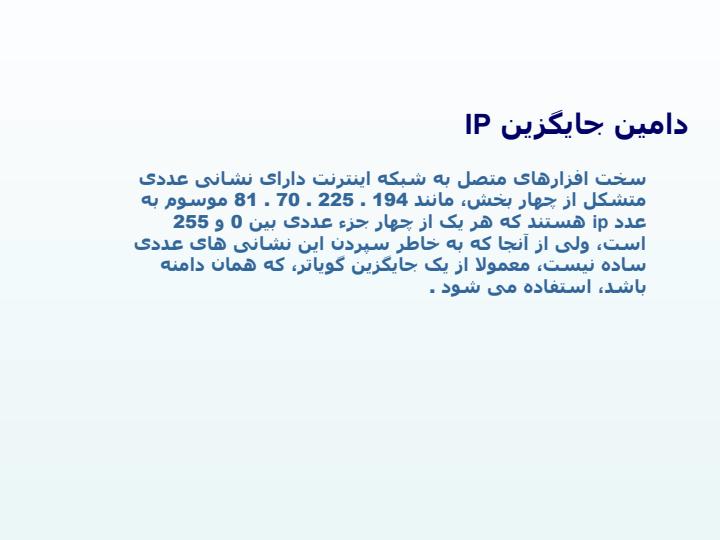 دامین جایگزین IP

سخت افزارهای متصل به شبکه اینترنت دارای نشانی عددی متشکل از چهار بخش، مانند 194 . 225 . 70 . 81 موسوم به عدد ip هستند که هر یک از چهار جزء عددی بین 0 و 255 است، ولی از آنجا که به خاطر سپردن این نشانی های عددی ساده نیست، معمولا از یک جایگزین گویاتر، که همان دامنه باشد، استفاده می شود .